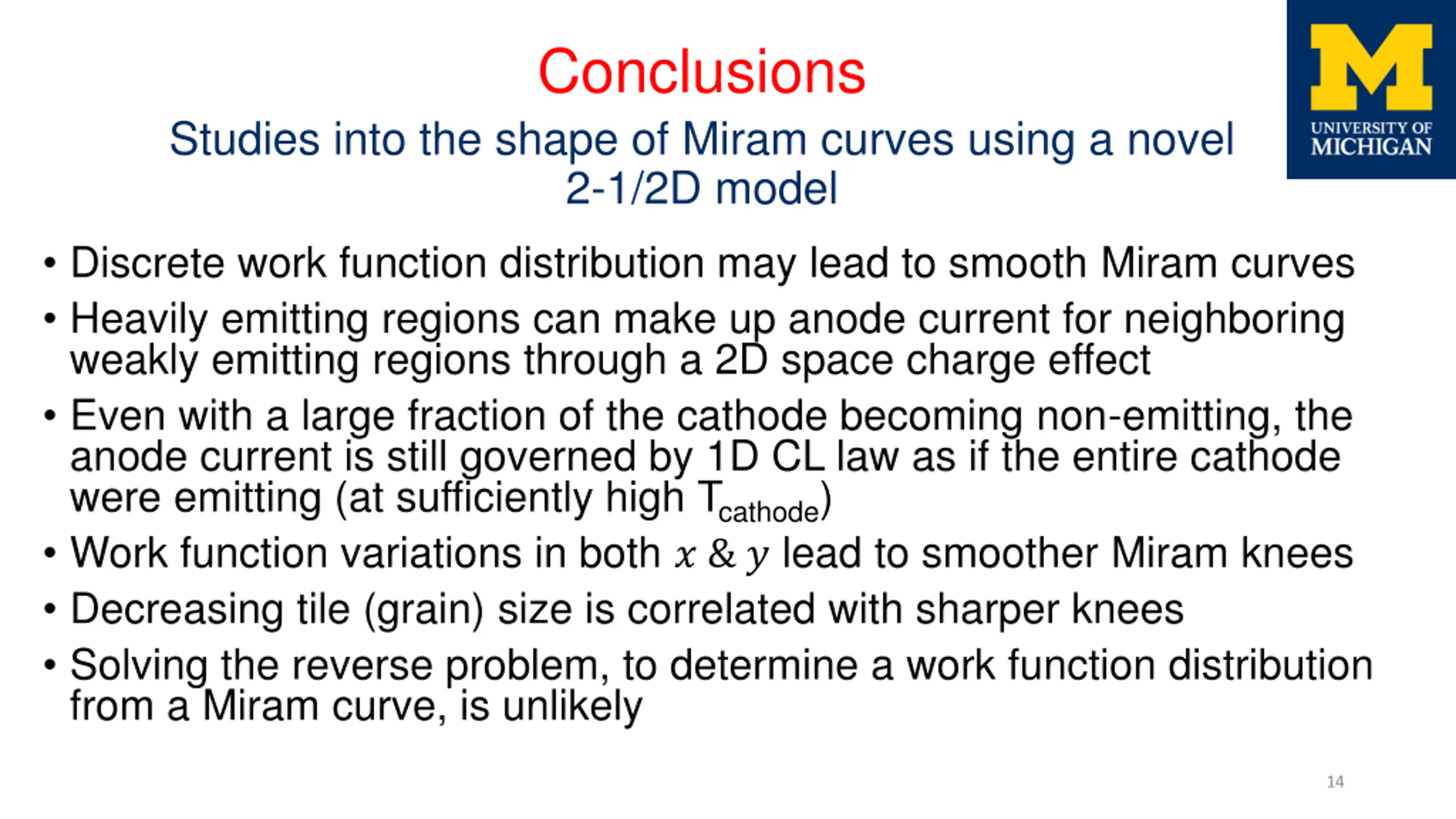 Conclusions

Studies into the shape of Miram curves using a novel 2-1/2D model

M
UNIVERSITY OF
MICHIGAN

• Discrete work function distribution may lead to smooth Miram curves
• Heavily emitting regions can make up anode current for neighboring weakly emitting regions through a 2D space charge effect
• Even with a large fraction of the cathode becoming non-emitting, the anode current is still governed by 1D CL law as if the entire cathode were emitting (at sufficiently high $T_{cathode}$)
• Work function variations in both $x$ & $y$ lead to smoother Miram knees
• Decreasing tile (grain) size is correlated with sharper knees
• Solving the reverse problem, to determine a work function distribution from a Miram curve, is unlikely

14